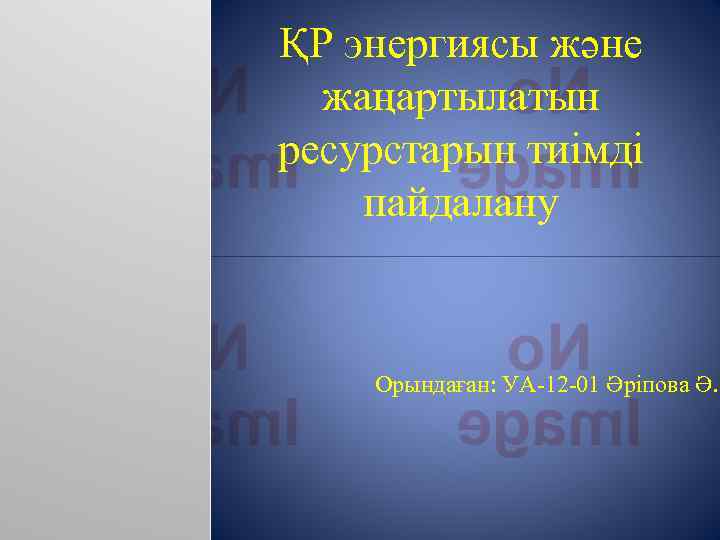 ҚР энергиясы және жаңартылатын ресурстарын тиімді пайдалану

Орындаған: УА-12-01 Әріпова Ә.